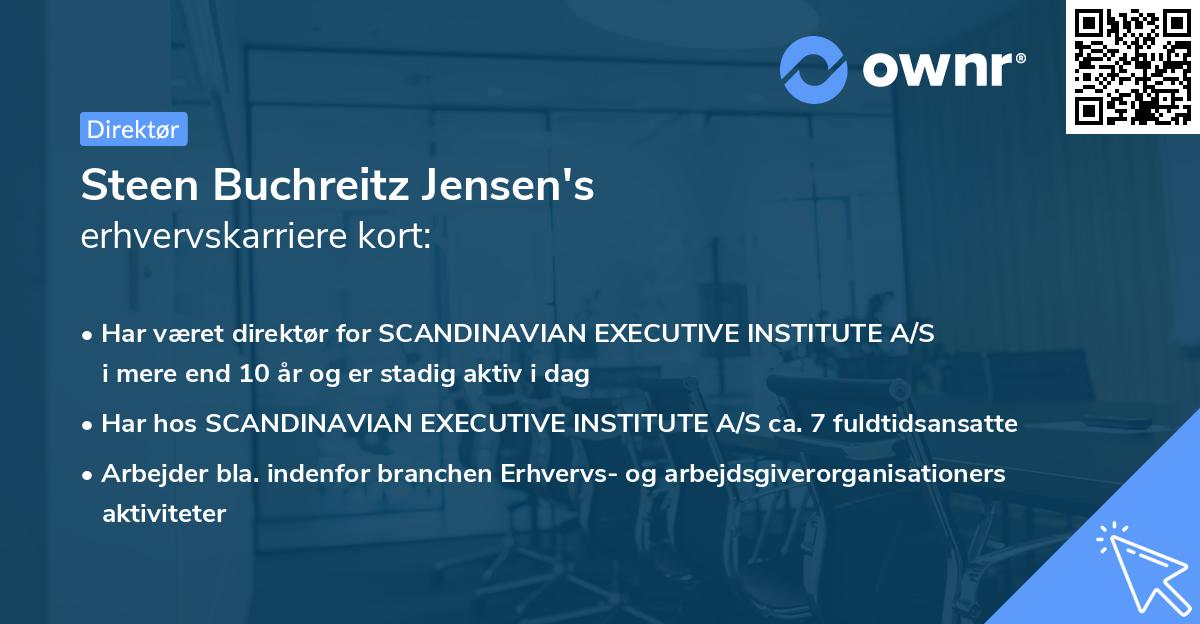 ownr®

Direktør

Steen Buchreitz Jensen's
erhvervskarriere kort:

• Har været direktør for SCANDINAVIAN EXECUTIVE INSTITUTE A/S i mere end 10 år og er stadig aktiv i dag

• Har hos SCANDINAVIAN EXECUTIVE INSTITUTE A/S ca. 7 fuldtidsansatte

• Arbejder bla. indenfor branchen Erhvervs- og arbejdsgiverorganisationers aktiviteter